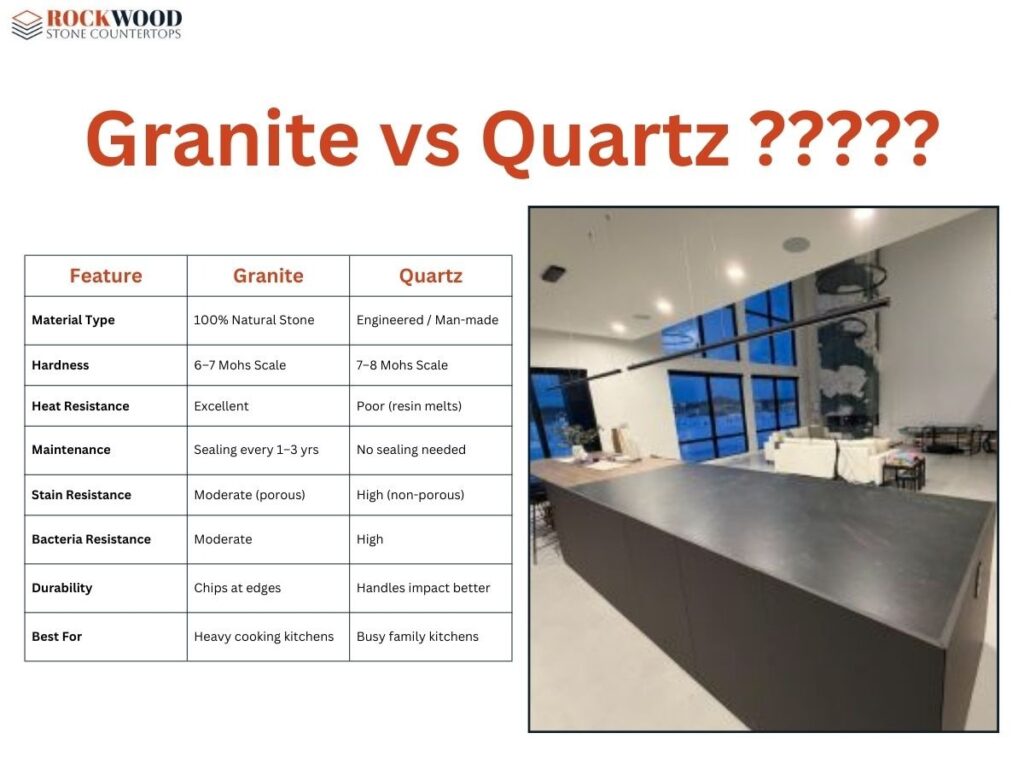 ROCKWOOD
STONE COUNTERTOPS

Granite vs Quartz ?????

| Feature | Granite | Quartz |
|---|---|---|
| Material Type | 100% Natural Stone | Engineered / Man-made |
| Hardness | 6–7 Mohs Scale | 7–8 Mohs Scale |
| Heat Resistance | Excellent | Poor (resin melts) |
| Maintenance | Sealing every 1–3 yrs | No sealing needed |
| Stain Resistance | Moderate (porous) | High (non-porous) |
| Bacteria Resistance | Moderate | High |
| Durability | Chips at edges | Handles impact better |
| Best For | Heavy cooking kitchens | Busy family kitchens |